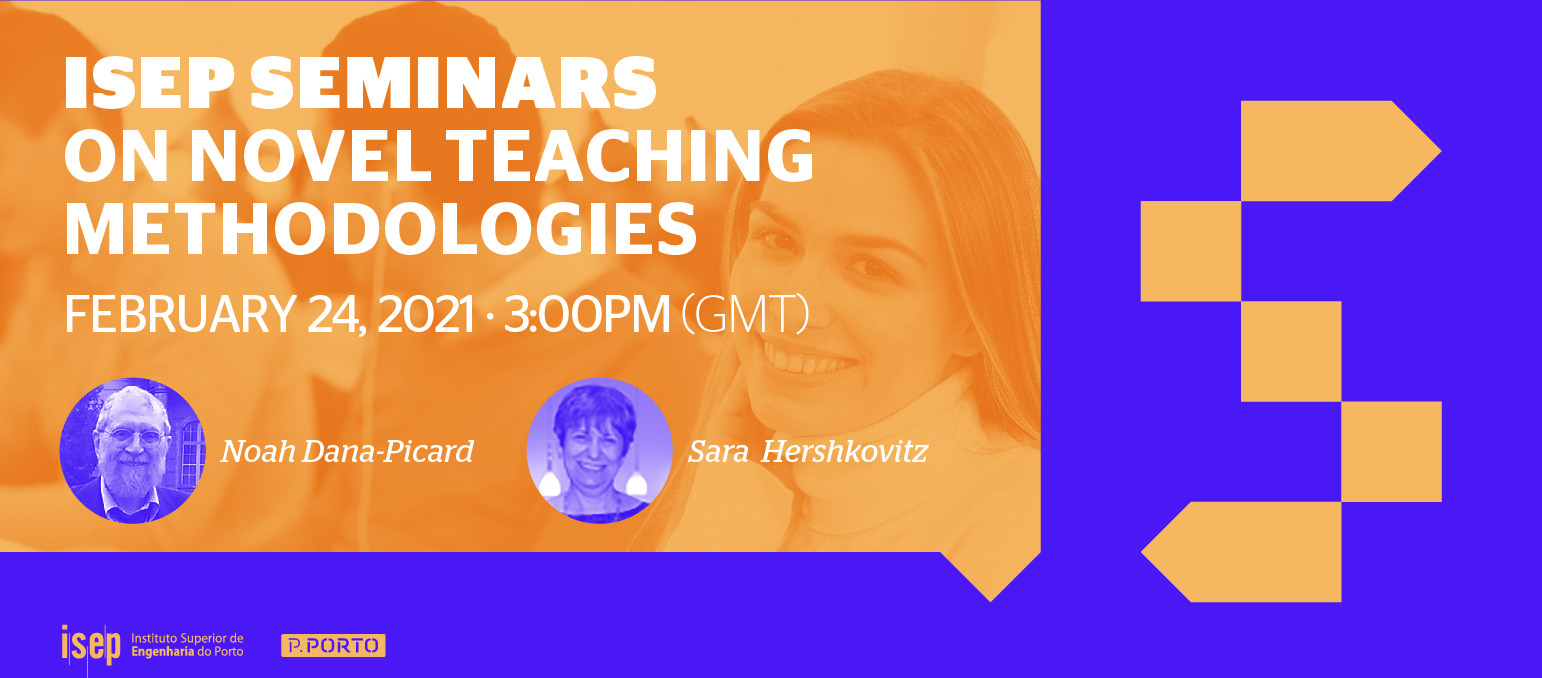 ISEP SEMINARS ON NOVEL TEACHING METHODOLOGIES

FEBRUARY 24, 2021 · 3:00PM (GMT)

Noah Dana-Picard

Sara Hershkovitz

isep Instituto Superior de Engenharia do Porto

P.PORTO